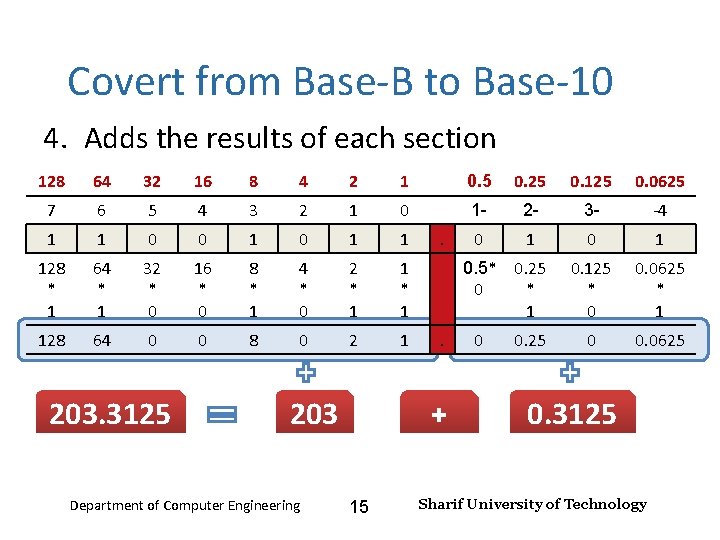 Covert from Base-B to Base-10

4. Adds the results of each section

| 128 | 64 | 32 | 16 | 8 | 4 | 2 | 1 | | 0.5 | 0.25 | 0.125 | 0.0625 |
|---|---|---|---|---|---|---|---|---|---|---|---|---|
| 7 | 6 | 5 | 4 | 3 | 2 | 1 | 0 | | 1- | 2- | 3- | -4 |
| 1 | 1 | 0 | 0 | 1 | 0 | 1 | 1 | . | 0 | 1 | 0 | 1 |
| 128 * 1 | 64 * 1 | 32 * 0 | 16 * 0 | 8 * 1 | 4 * 0 | 2 * 1 | 1 * 1 | | 0.5* 0 | 0.25 * 1 | 0.125 * 0 | 0.0625 * 1 |
| 128 | 64 | 0 | 0 | 8 | 0 | 2 | 1 | . | 0 | 0.25 | 0 | 0.0625 |

203.3125 = 203 + 0.3125

Department of Computer Engineering 15 Sharif University of Technology